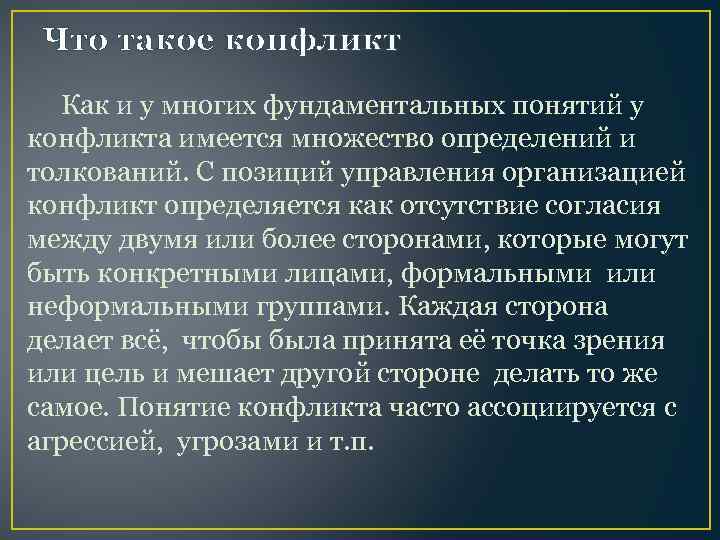 Что такое конфликт

Как и у многих фундаментальных понятий у конфликта имеется множество определений и толкований. С позиций управления организацией конфликт определяется как отсутствие согласия между двумя или более сторонами, которые могут быть конкретными лицами, формальными или неформальными группами. Каждая сторона делает всё, чтобы была принята её точка зрения или цель и мешает другой стороне делать то же самое. Понятие конфликта часто ассоциируется с агрессией, угрозами и т.п.